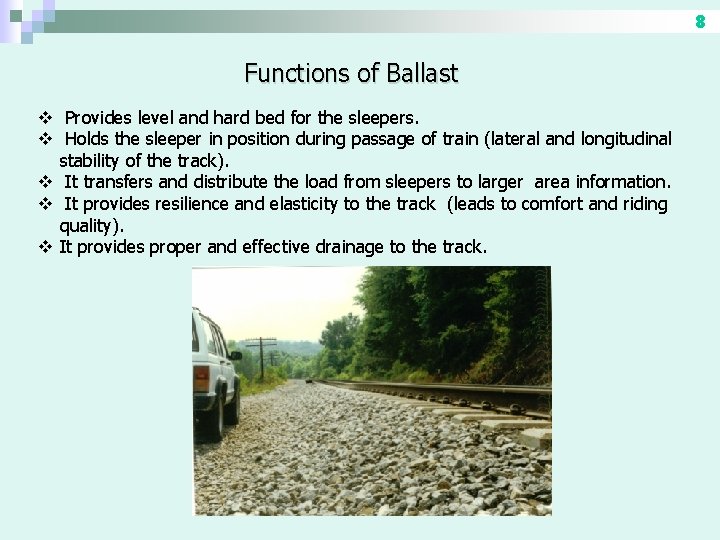 8

Functions of Ballast

❖ Provides level and hard bed for the sleepers.
❖ Holds the sleeper in position during passage of train (lateral and longitudinal stability of the track).
❖ It transfers and distribute the load from sleepers to larger area information.
❖ It provides resilience and elasticity to the track (leads to comfort and riding quality).
❖ It provides proper and effective drainage to the track.